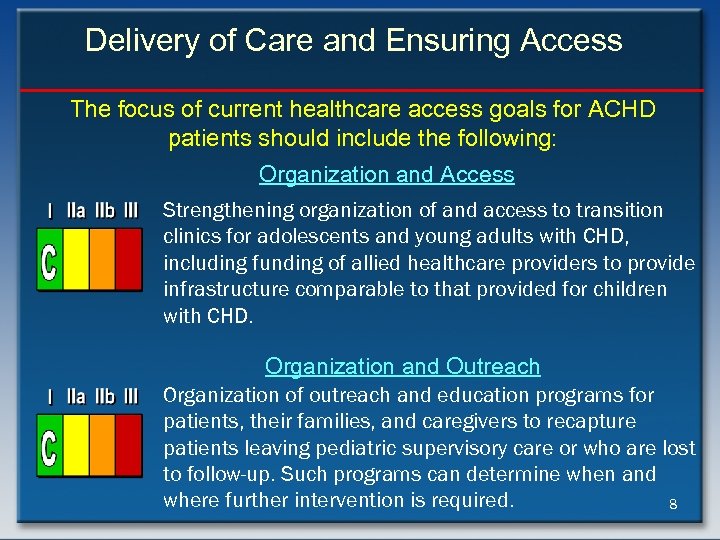 Delivery of Care and Ensuring Access

The focus of current healthcare access goals for ACHD patients should include the following:

Organization and Access

I IIa IIb III

C

Strengthening organization of and access to transition clinics for adolescents and young adults with CHD, including funding of allied healthcare providers to provide infrastructure comparable to that provided for children with CHD.

Organization and Outreach

I IIa IIb III

C

Organization of outreach and education programs for patients, their families, and caregivers to recapture patients leaving pediatric supervisory care or who are lost to follow-up. Such programs can determine when and where further intervention is required.

8